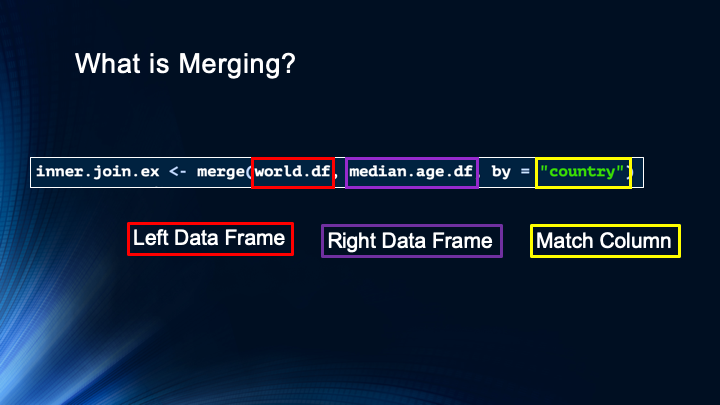 What is Merging?

inner.join.ex <- merge(world.df, median.age.df, by = "country")

Left Data Frame

Right Data Frame

Match Column